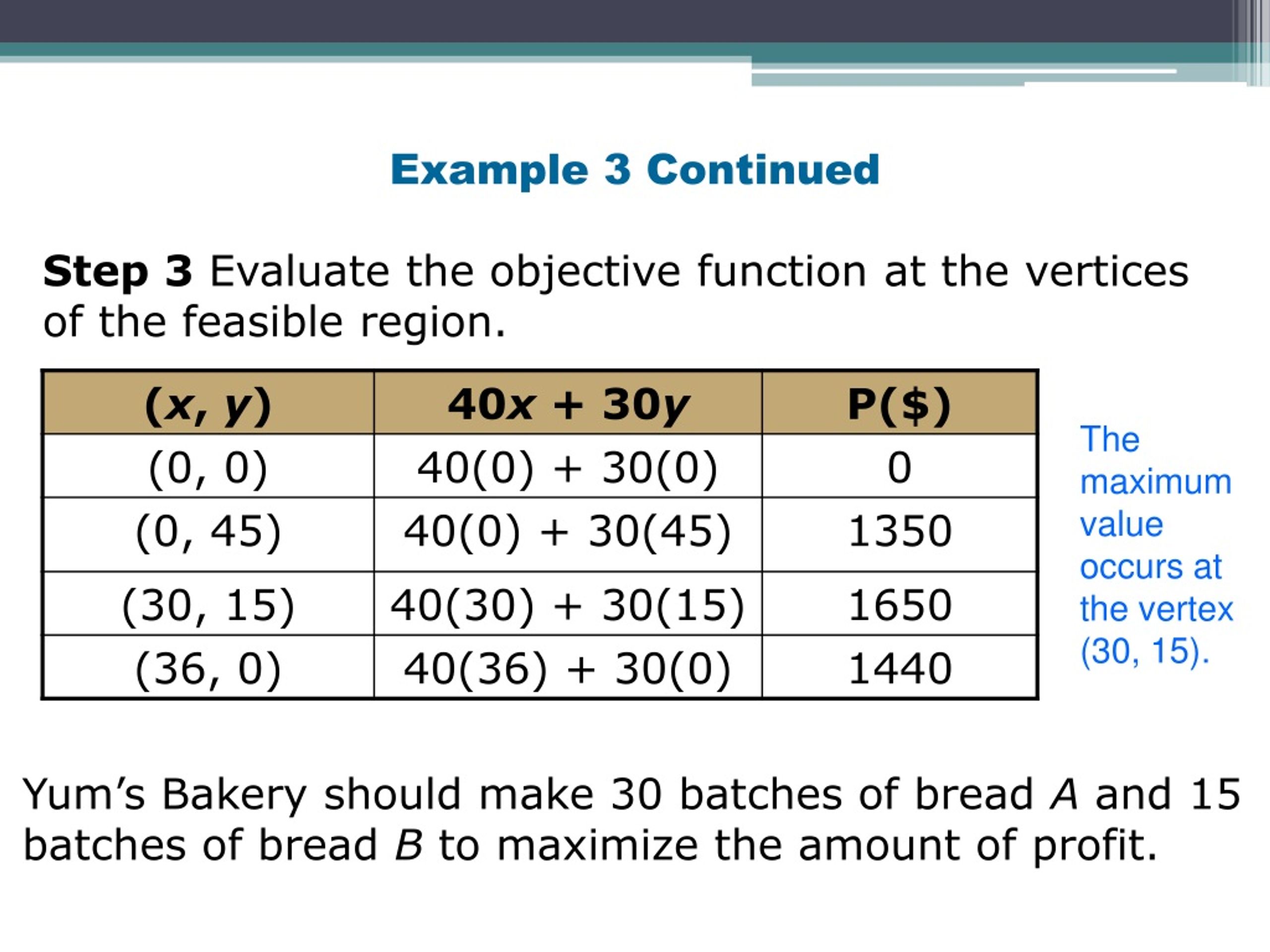 Example 3 Continued

Step 3 Evaluate the objective function at the vertices of the feasible region.

| $(x, y)$ | $40x + 30y$ | P($) |
|---|---|---|
| (0, 0) | 40(0) + 30(0) | 0 |
| (0, 45) | 40(0) + 30(45) | 1350 |
| (30, 15) | 40(30) + 30(15) | 1650 |
| (36, 0) | 40(36) + 30(0) | 1440 |

The maximum value occurs at the vertex (30, 15).

Yum's Bakery should make 30 batches of bread $A$ and 15 batches of bread $B$ to maximize the amount of profit.